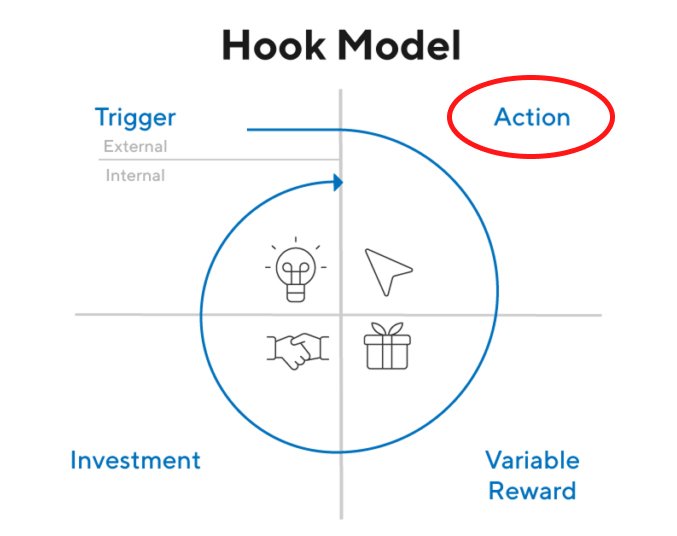 Hook Model

Trigger
External
Internal

Action

Investment

Variable Reward